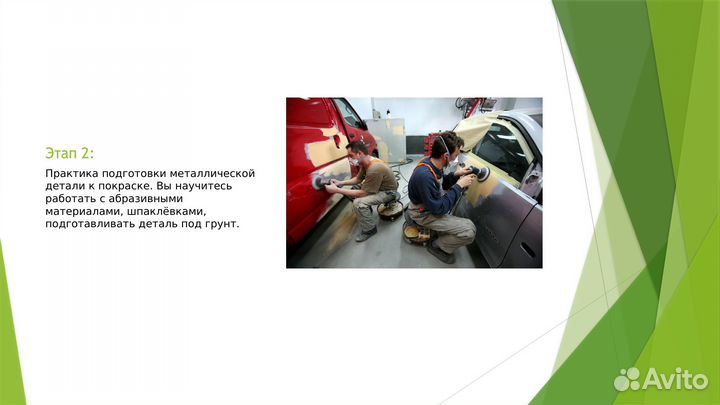 Этап 2:

Практика подготовки металлической детали к покраске. Вы научитесь работать с абразивными материалами, шпаклёвками, подготавливать деталь под грунт.

Avito